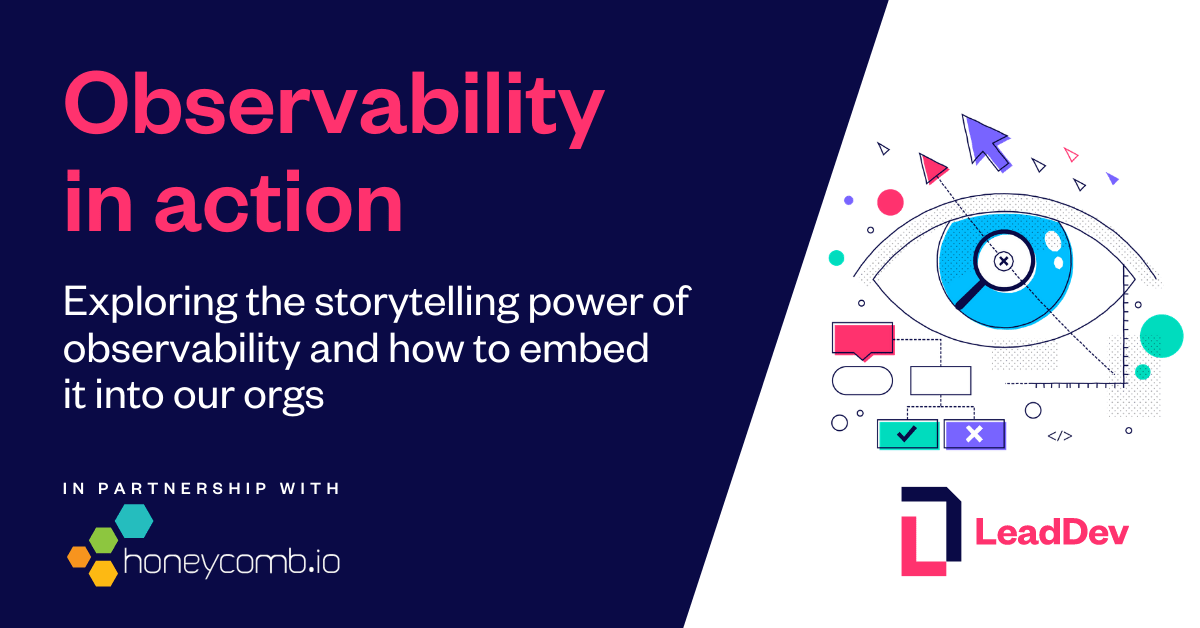 Observability in action

Exploring the storytelling power of observability and how to embed it into our orgs

IN PARTNERSHIP WITH

honeycomb.io

</>

LeadDev